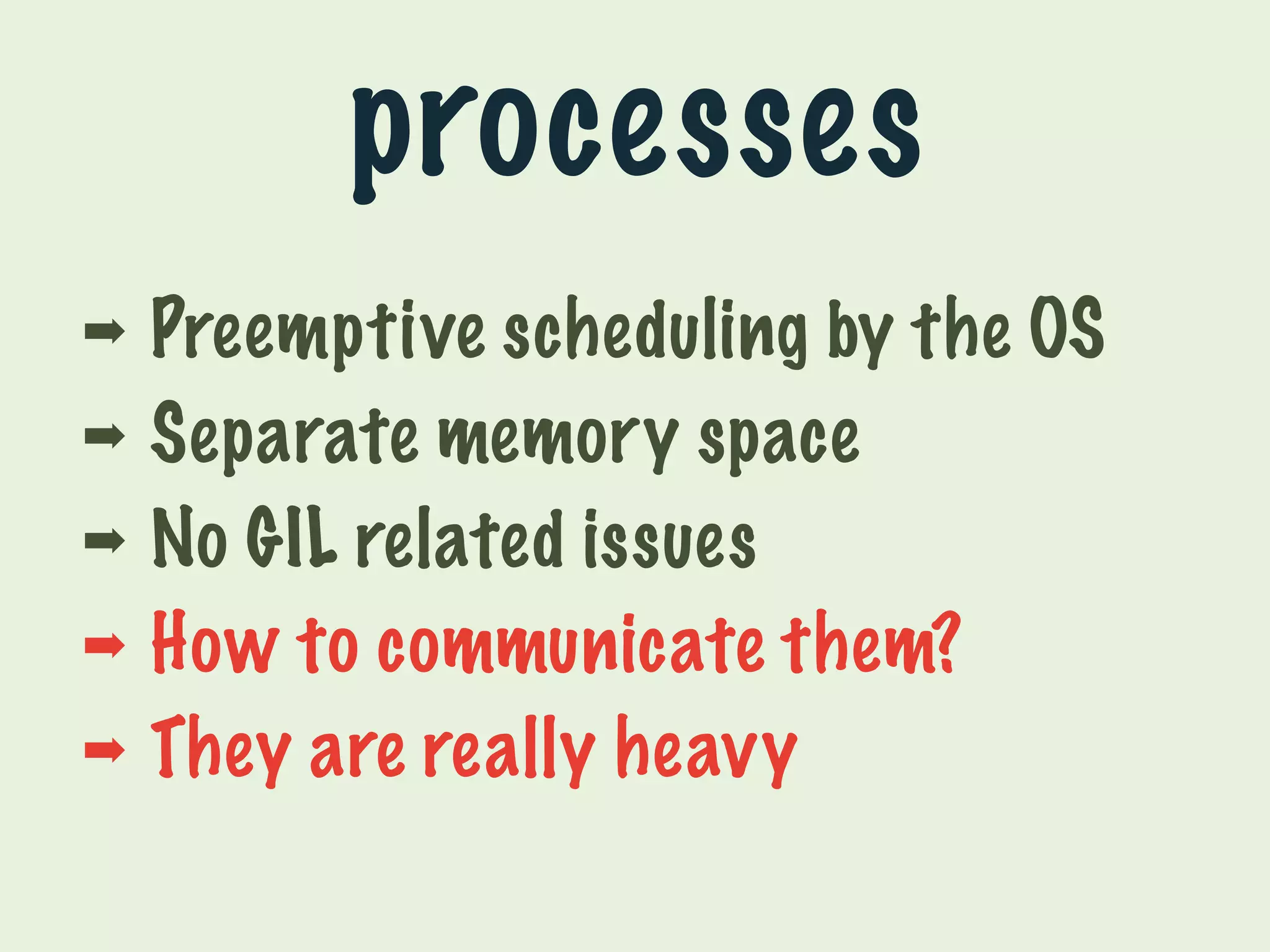 processes

➡ Preemptive scheduling by the OS
➡ Separate memory space
➡ No GIL related issues
➡ How to communicate them?
➡ They are really heavy